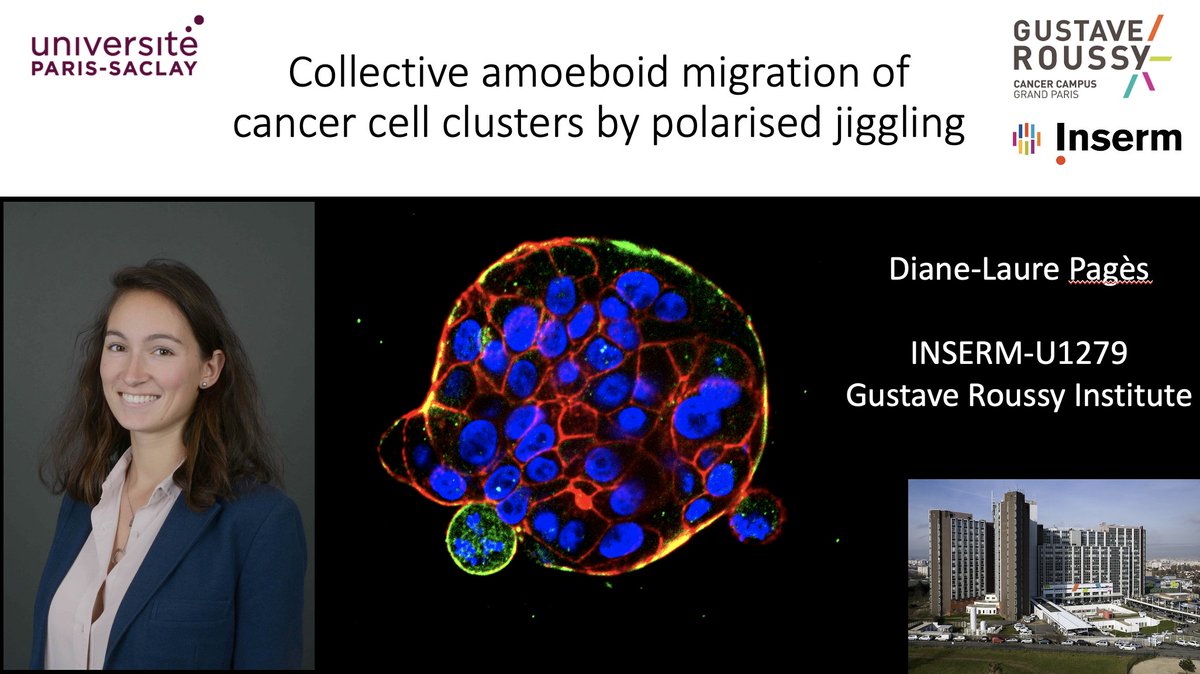 université PARIS-SACLAY

Collective amoeboid migration of cancer cell clusters by polarised jiggling

GUSTAVE ROUSSY CANCER CAMPUS GRAND PARIS

Inserm

Diane-Laure Pagès

INSERM-U1279
Gustave Roussy Institute